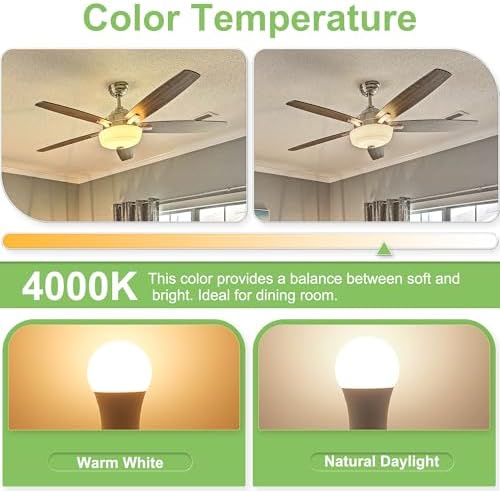 Color Temperature

4000K This color provides a balance between soft and bright. Ideal for dining room.

Warm White

Natural Daylight